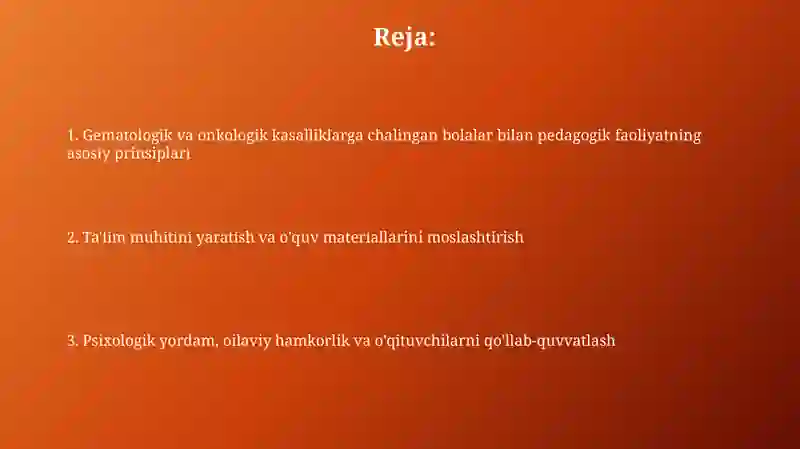 Reja:

1. Gematologik va onkologik kasalliklarga chalingan bolalar bilan pedagogik faoliyatning asosiy prinsiplari

2. Ta'lim muhitini yaratish va o'quv materiallarini moslashtirish

3. Psixologik yordam, oilaviy hamkorlik va o'qituvchilarni qo'llab-quvvatlash